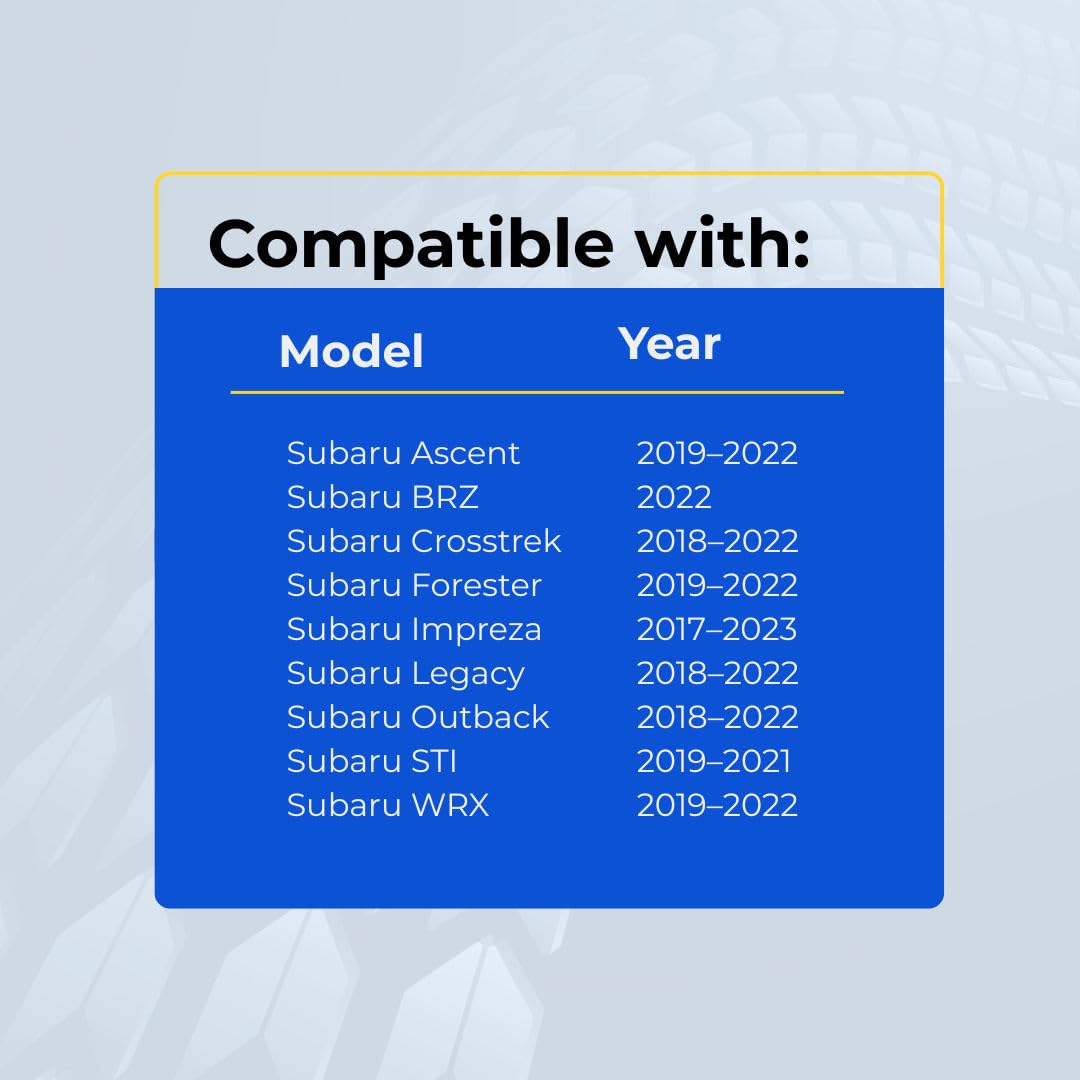 Compatible with:

| Model | Year |
|---|---|
| Subaru Ascent | 2019–2022 |
| Subaru BRZ | 2022 |
| Subaru Crosstrek | 2018–2022 |
| Subaru Forester | 2019–2022 |
| Subaru Impreza | 2017–2023 |
| Subaru Legacy | 2018–2022 |
| Subaru Outback | 2018–2022 |
| Subaru STI | 2019–2021 |
| Subaru WRX | 2019–2022 |